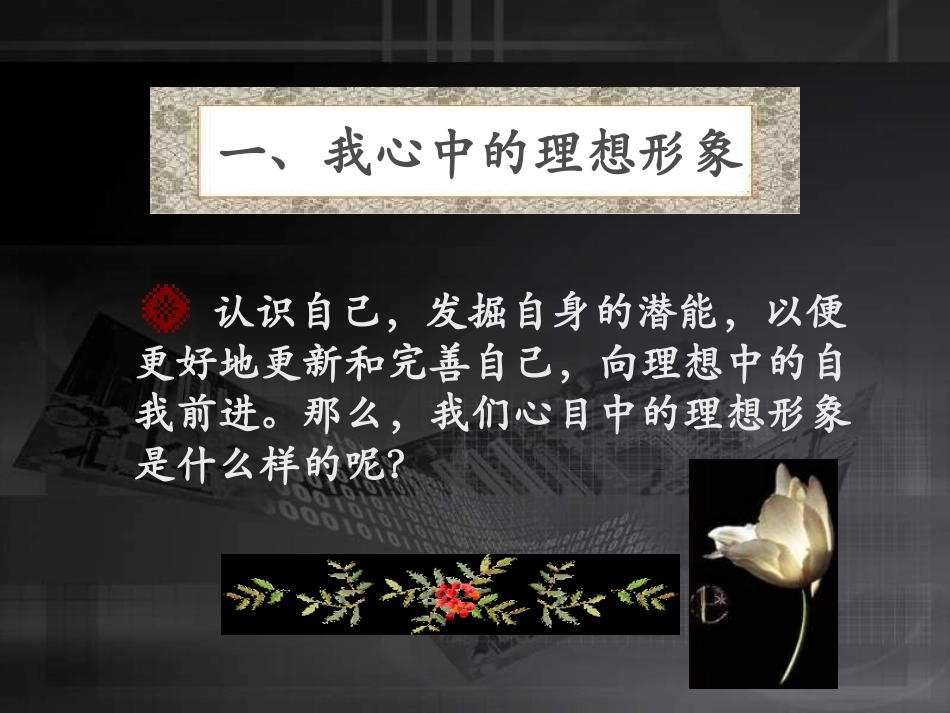 一、我心中的理想形象

认识自己，发掘自身的潜能，以便更好地更新和完善自己，向理想中的自我前进。那么，我们心目中的理想形象是什么样的呢?